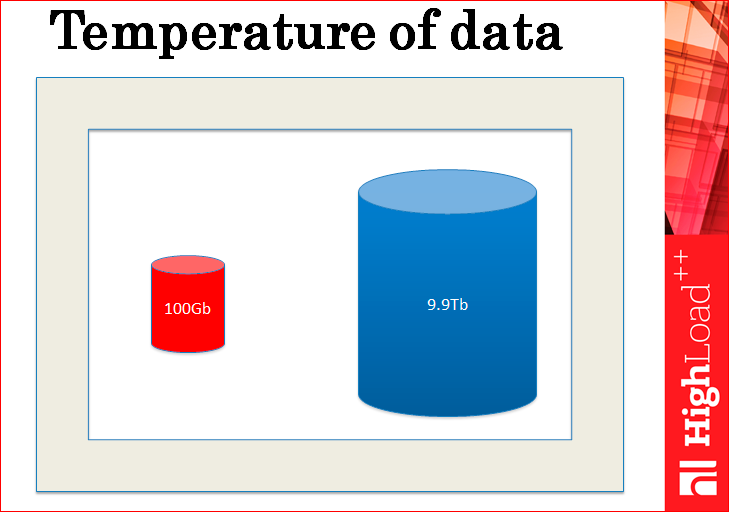 Temperature of data

100Gb

9.9Tb

HighLoad++